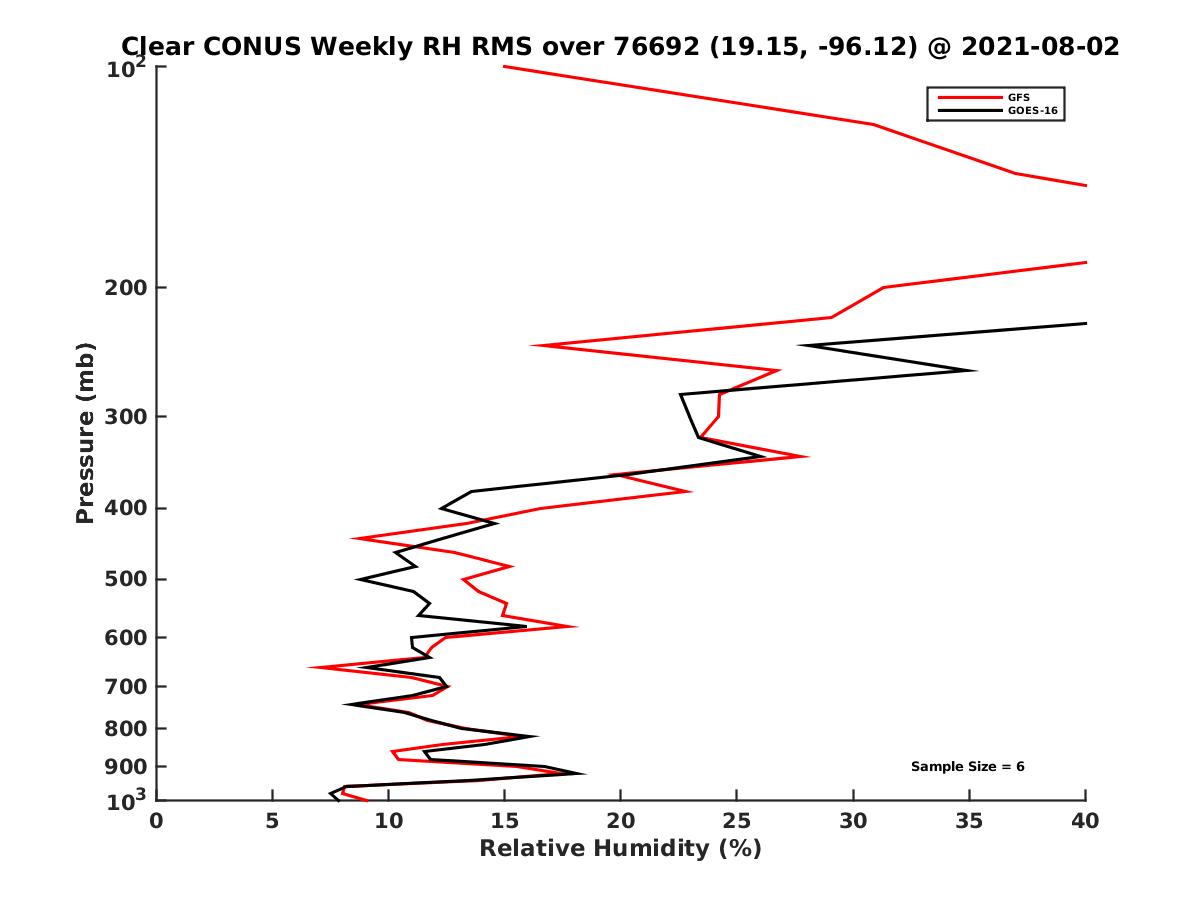 Clear CONUS Weekly RH RMS over 76692 (19.15, -96.12) @ 2021-08-02

GFS
GOES-16

Pressure (mb)

$10^2$
200
300
400
500
600
700
800
900
$10^3$

Sample Size = 6

0
5
10
15
20
25
30
35
40

Relative Humidity (%)